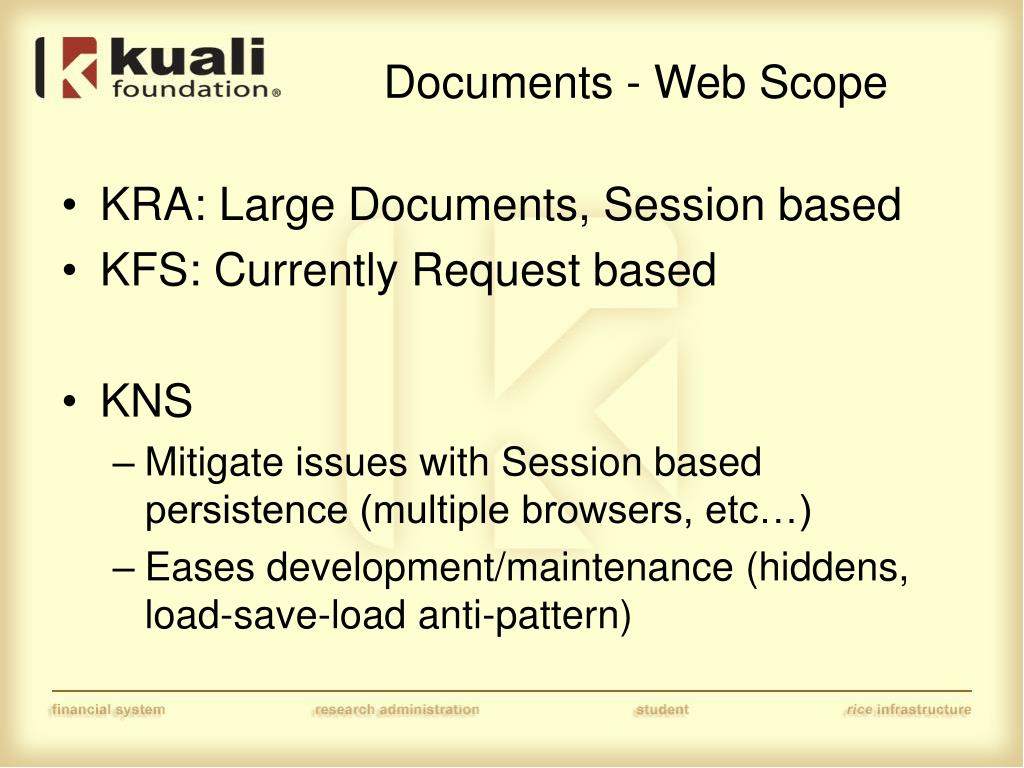 kuali foundation®

Documents - Web Scope

• KRA: Large Documents, Session based
• KFS: Currently Request based

• KNS
– Mitigate issues with Session based persistence (multiple browsers, etc…)
– Eases development/maintenance (hiddens, load-save-load anti-pattern)

financial system research administration student rice infrastructure